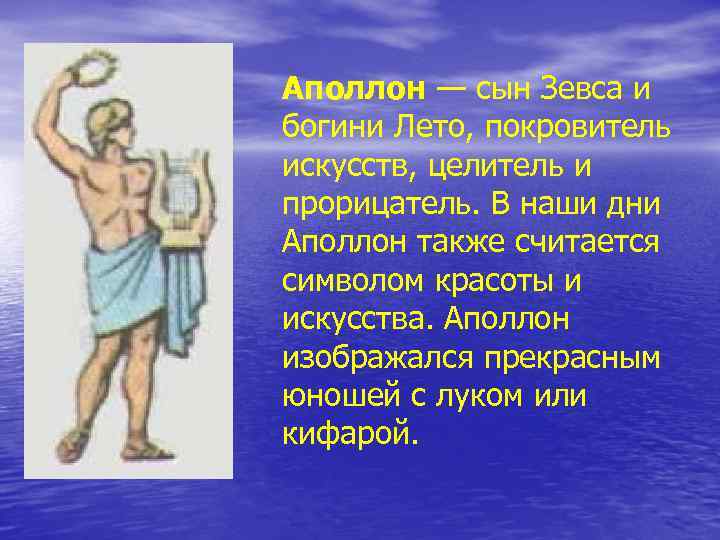 Аполлон — сын Зевса и богини Лето, покровитель искусств, целитель и прорицатель. В наши дни Аполлон также считается символом красоты и искусства. Аполлон изображался прекрасным юношей с луком или кифарой.